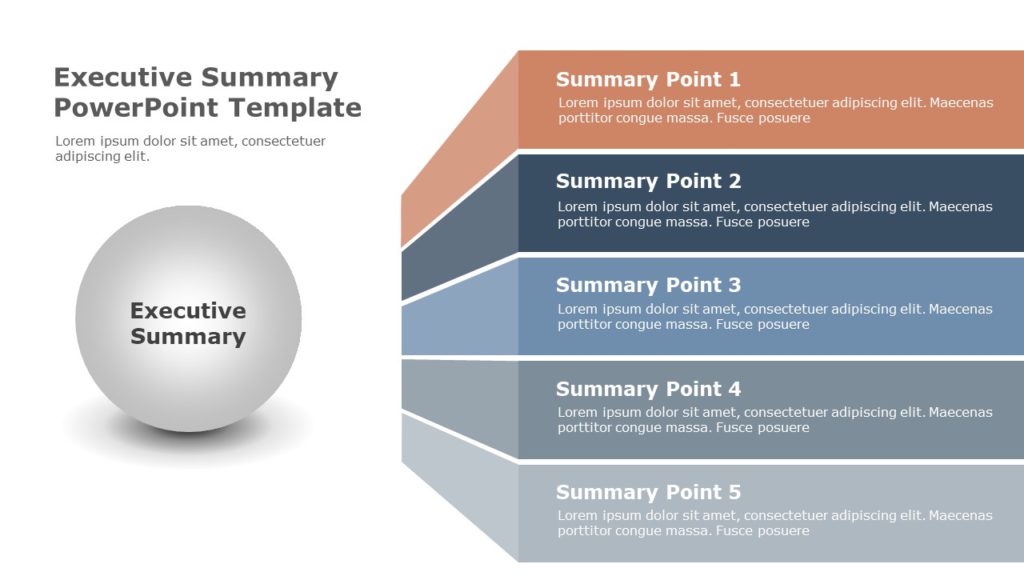 Executive Summary PowerPoint Template

Lorem ipsum dolor sit amet, consectetuer adipiscing elit.

Executive Summary

Summary Point 1

Lorem ipsum dolor sit amet, consectetuer adipiscing elit. Maecenas porttitor congue massa. Fusce posuere

Summary Point 2

Lorem ipsum dolor sit amet, consectetuer adipiscing elit. Maecenas porttitor congue massa. Fusce posuere

Summary Point 3

Lorem ipsum dolor sit amet, consectetuer adipiscing elit. Maecenas porttitor congue massa. Fusce posuere

Summary Point 4

Lorem ipsum dolor sit amet, consectetuer adipiscing elit. Maecenas porttitor congue massa. Fusce posuere

Summary Point 5

Lorem ipsum dolor sit amet, consectetuer adipiscing elit. Maecenas porttitor congue massa. Fusce posuere